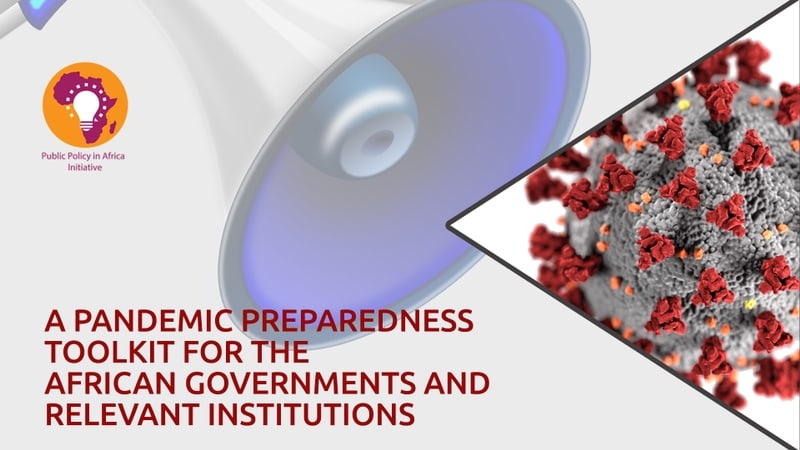 Public Policy in Africa Initiative

A PANDEMIC PREPAREDNESS TOOLKIT FOR THE AFRICAN GOVERNMENTS AND RELEVANT INSTITUTIONS